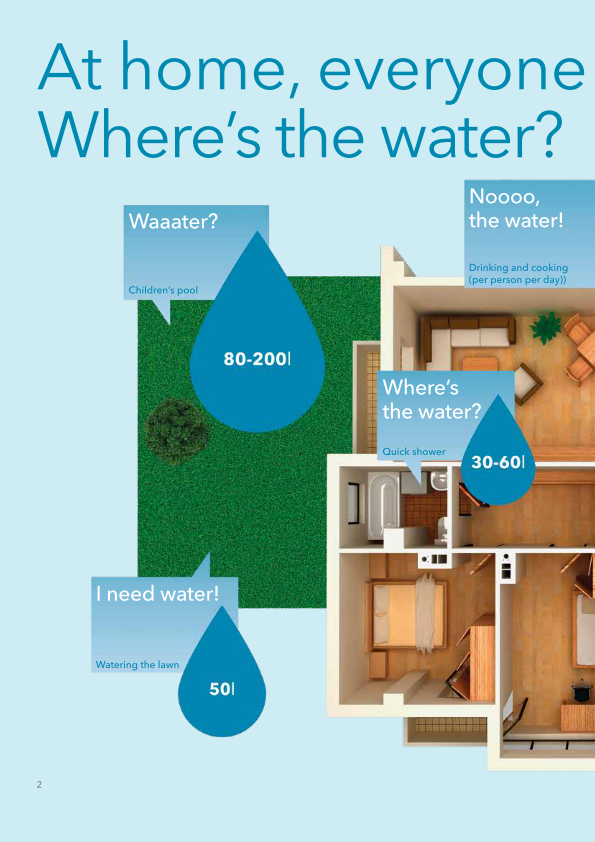 At home, everyone
Where's the water?

Waaater?

Children's pool

80-200l

Noooo, the water!

Drinking and cooking (per person per day))

Where's the water?

Quick shower

30-60l

I need water!

Watering the lawn

50l

2